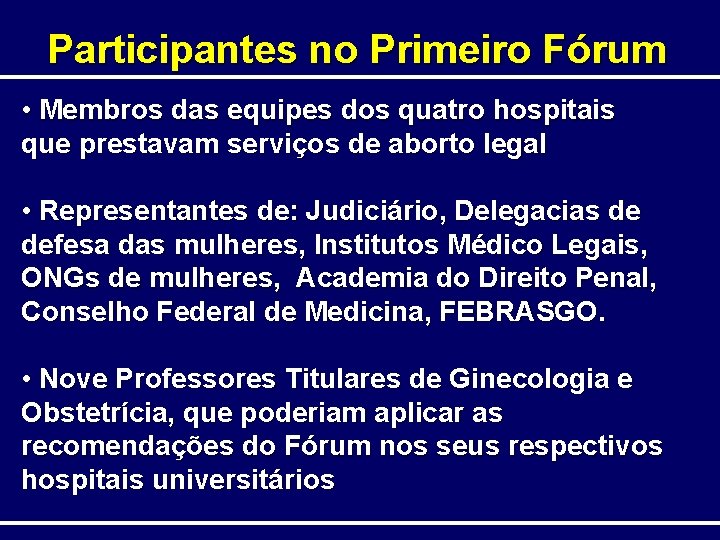 Participantes no Primeiro Fórum

• Membros das equipes dos quatro hospitais que prestavam serviços de aborto legal

• Representantes de: Judiciário, Delegacias de defesa das mulheres, Institutos Médico Legais, ONGs de mulheres, Academia do Direito Penal, Conselho Federal de Medicina, FEBRASGO.

• Nove Professores Titulares de Ginecologia e Obstetrícia, que poderiam aplicar as recomendações do Fórum nos seus respectivos hospitais universitários